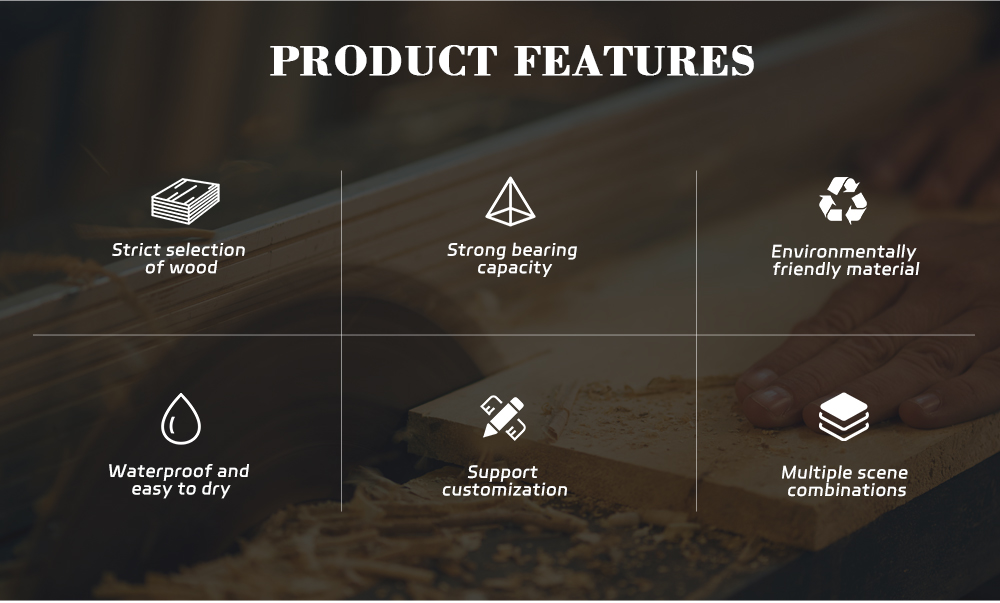 PRODUCT FEATURES

Strict selection of wood

Strong bearing capacity

Environmentally friendly material

Waterproof and easy to dry

Support customization

Multiple scene combinations